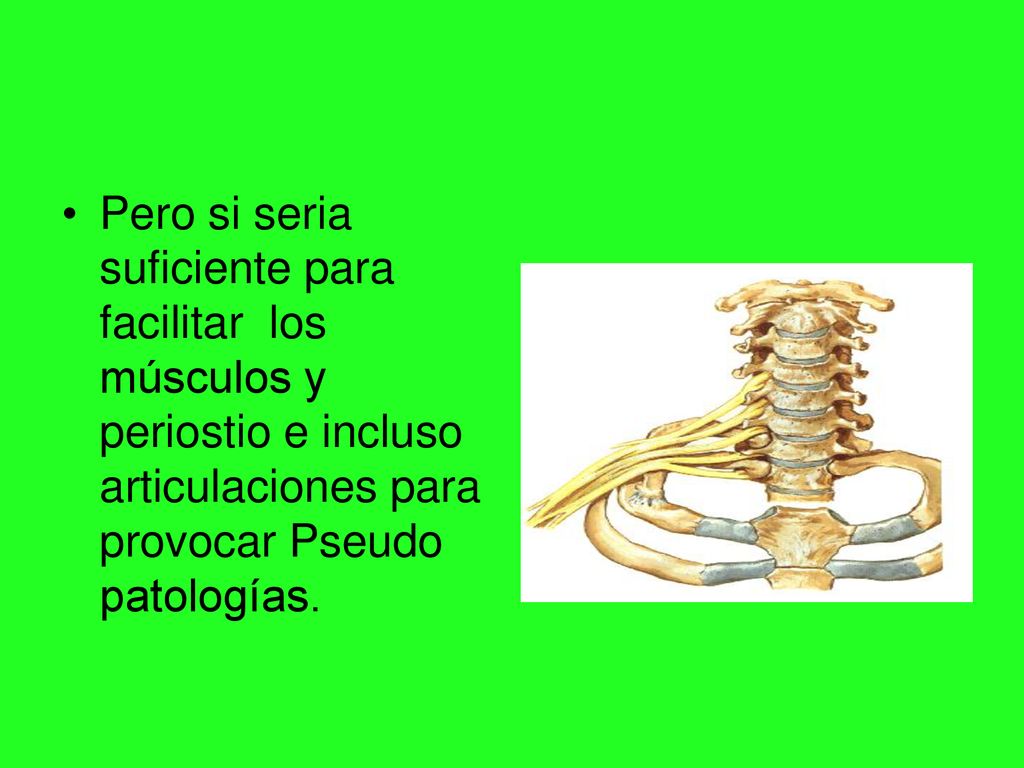 • Pero si seria suficiente para facilitar los músculos y periostio e incluso articulaciones para provocar Pseudo patologías.